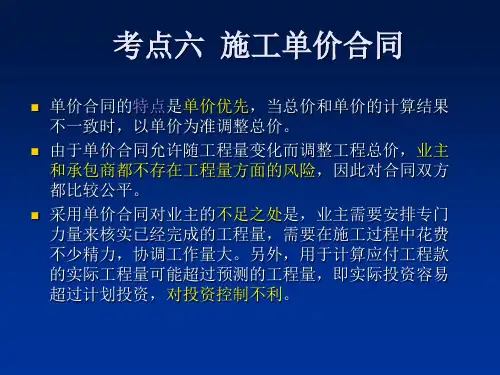 考点六 施工单价合同

■ 单价合同的特点是单价优先，当总价和单价的计算结果不一致时，以单价为准调整总价。

■ 由于单价合同允许随工程量变化而调整工程总价，业主和承包商都不存在工程量方面的风险，因此对合同双方都比较公平。

■ 采用单价合同对业主的不足之处是，业主需要安排专门力量来核实已经完成的工程量，需要在施工过程中花费不少精力，协调工作量大。另外，用于计算应付工程款的实际工程量可能超过预测的工程量，即实际投资容易超过计划投资，对投资控制不利。